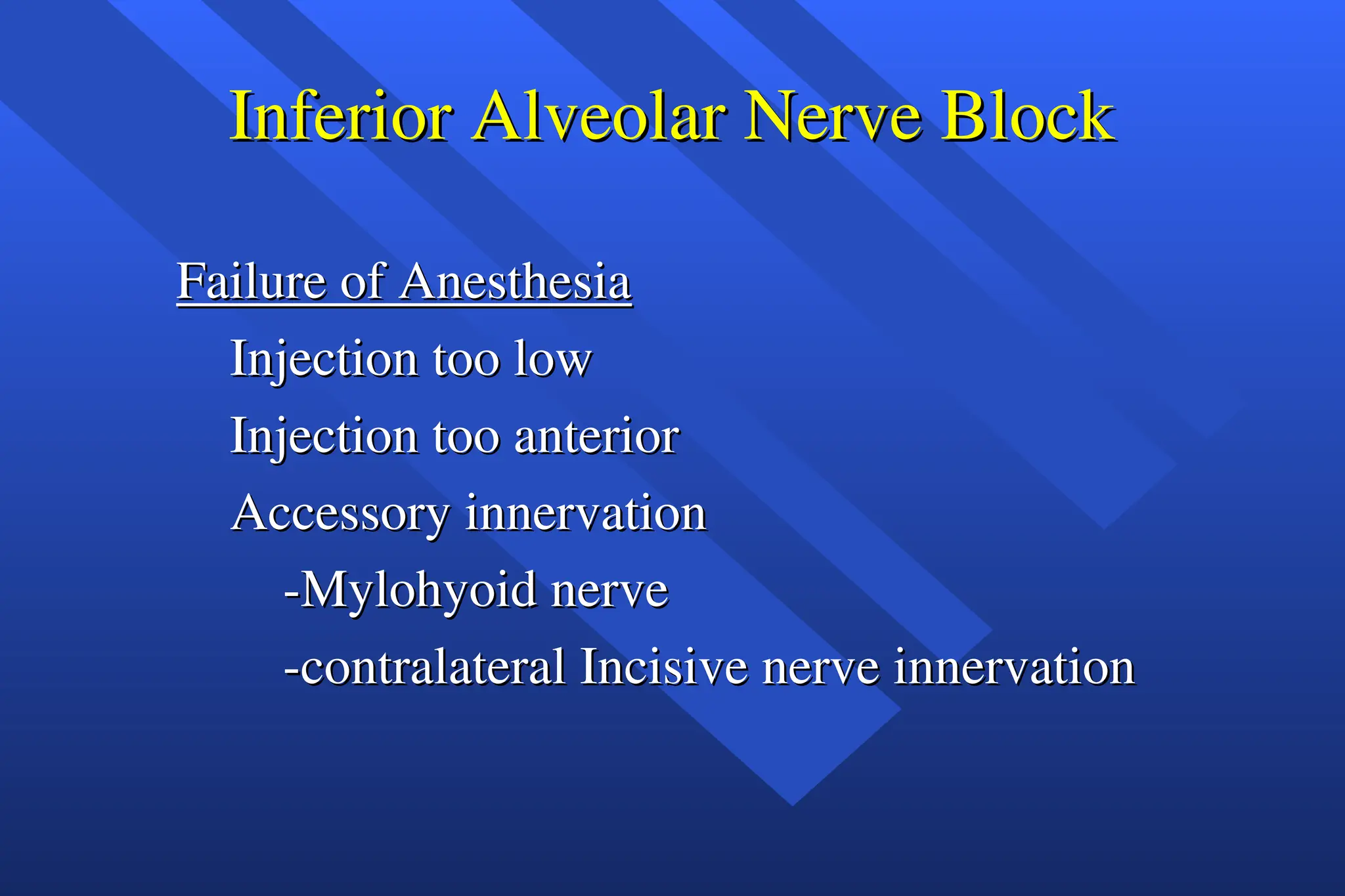 Inferior Alveolar Nerve Block

Failure of Anesthesia

Injection too low

Injection too anterior

Accessory innervation

-Mylohyoid nerve

-contralateral Incisive nerve innervation